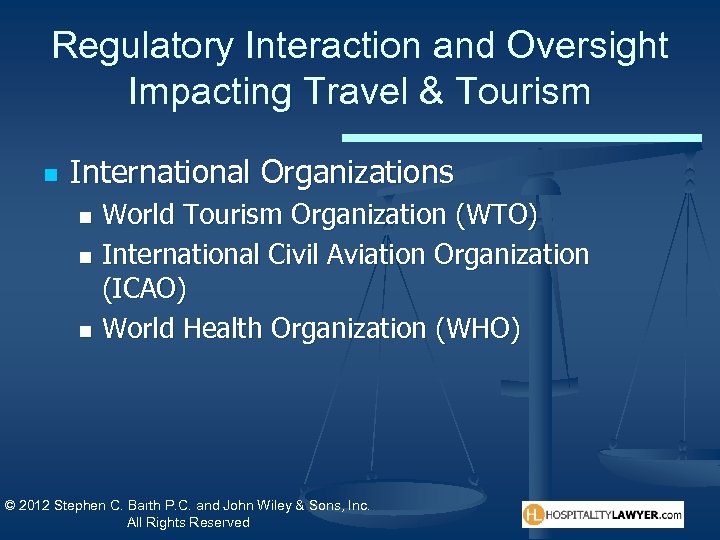 Regulatory Interaction and Oversight Impacting Travel & Tourism

International Organizations

World Tourism Organization (WTO)

International Civil Aviation Organization (ICAO)

World Health Organization (WHO)

© 2012 Stephen C. Barth P.C. and John Wiley & Sons, Inc. All Rights Reserved

HL HOSPITALITYLAWYER.com